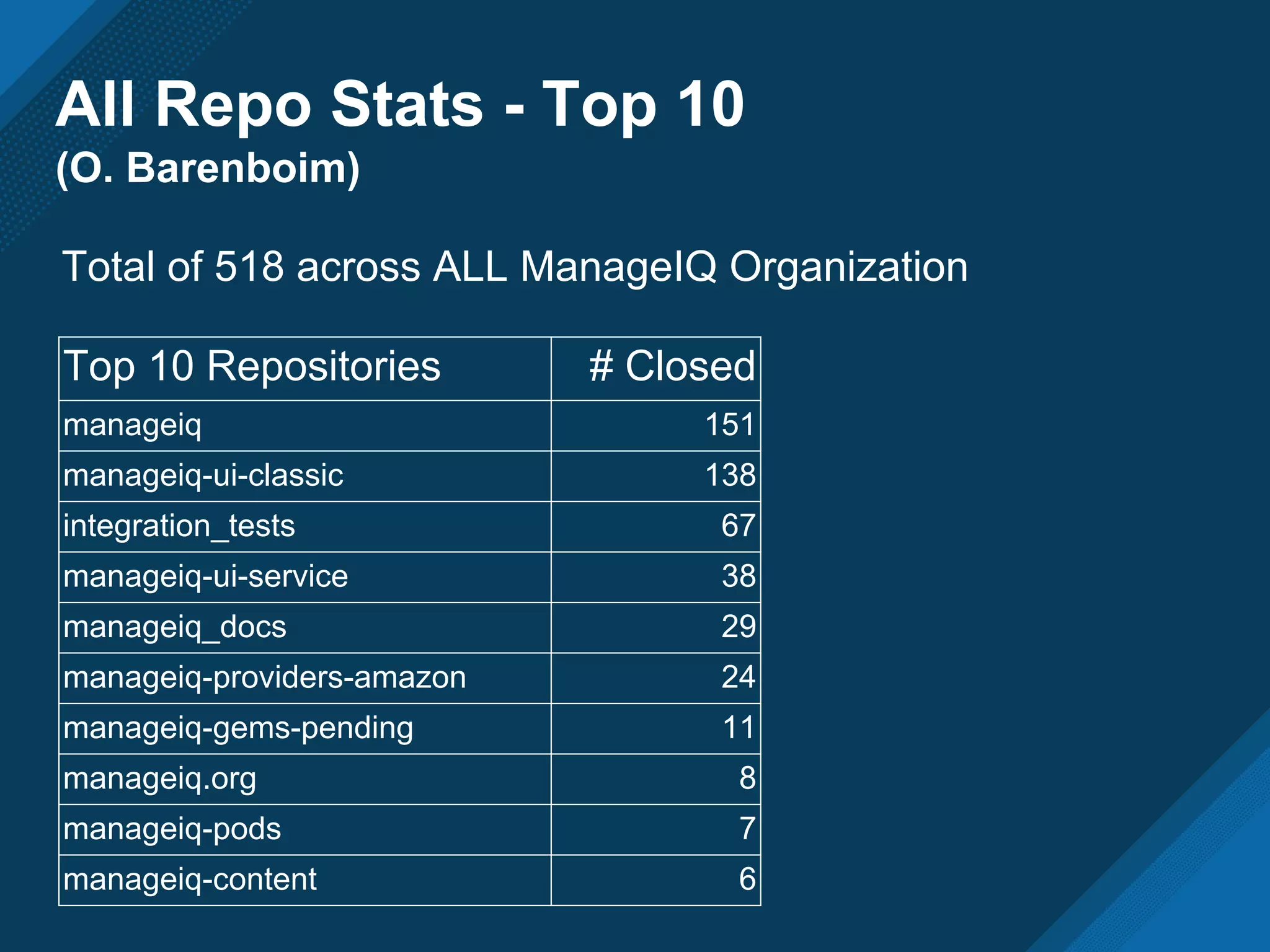 All Repo Stats - Top 10
(O. Barenboim)

Total of 518 across ALL ManageIQ Organization

| Top 10 Repositories | # Closed |
|---|---|
| manageiq | 151 |
| manageiq-ui-classic | 138 |
| integration_tests | 67 |
| manageiq-ui-service | 38 |
| manageiq_docs | 29 |
| manageiq-providers-amazon | 24 |
| manageiq-gems-pending | 11 |
| manageiq.org | 8 |
| manageiq-pods | 7 |
| manageiq-content | 6 |